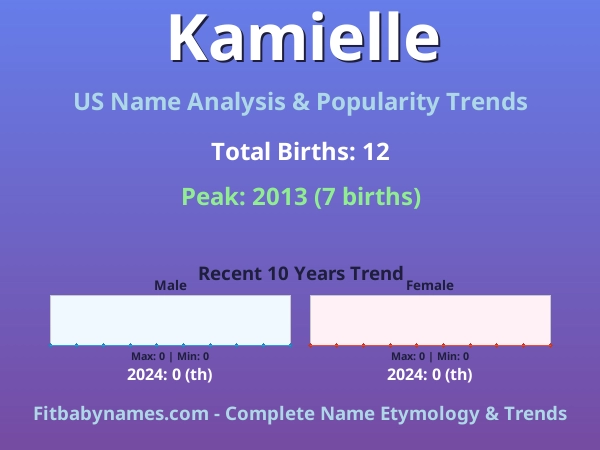 Kamielle

US Name Analysis & Popularity Trends

Total Births: 12

Peak: 2013 (7 births)

Recent 10 Years Trend

Male

Max: 0 | Min: 0

2024: 0 (th)

Female

Max: 0 | Min: 0

2024: 0 (th)

Fitbabynames.com - Complete Name Etymology & Trends